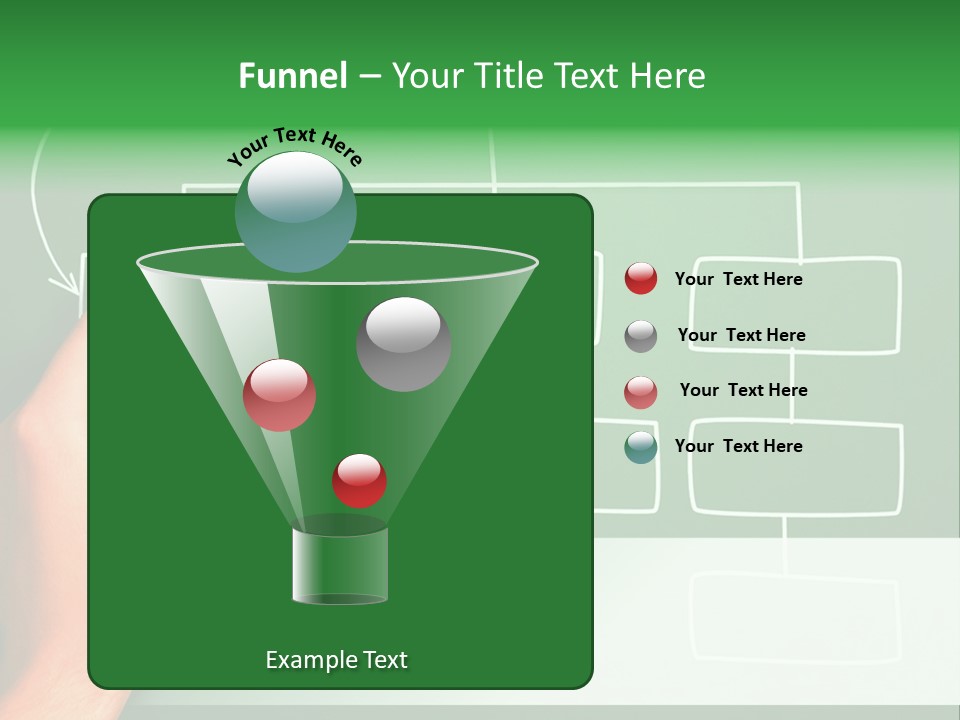 Funnel – Your Title Text Here

Your Text Here

Your Text Here

Your Text Here

Your Text Here

Your Text Here

Example Text